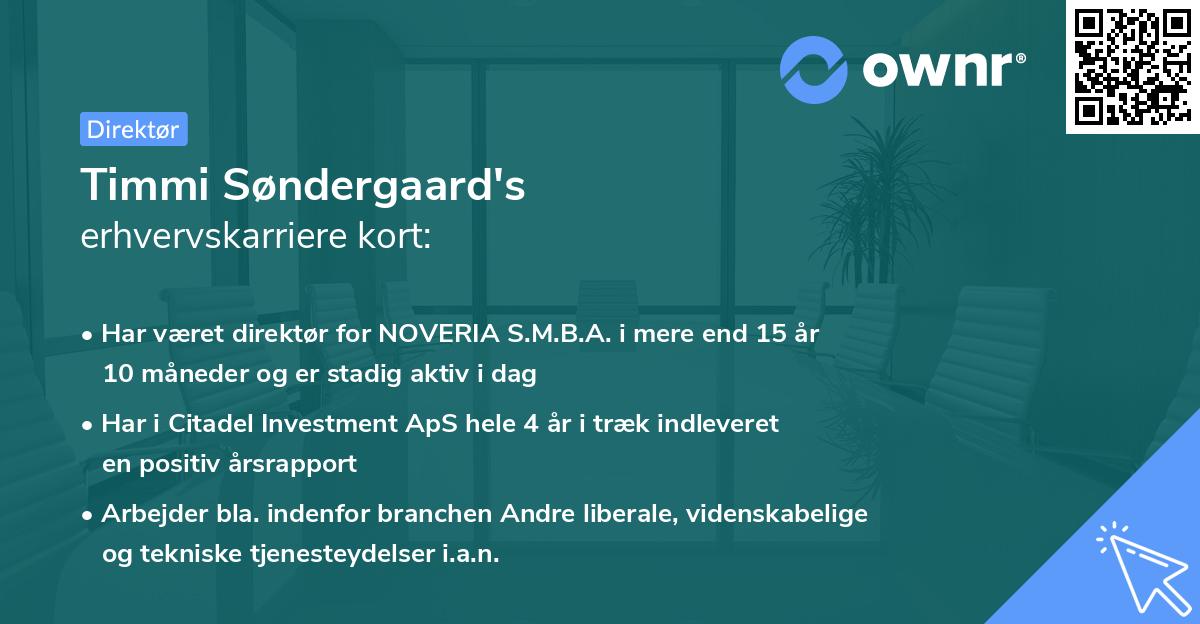 ownr®

Direktør

Timmi Søndergaard's
erhvervskarriere kort:

• Har været direktør for NOVERIA S.M.B.A. i mere end 15 år 10 måneder og er stadig aktiv i dag

• Har i Citadel Investment ApS hele 4 år i træk indleveret en positiv årsrapport

• Arbejder bla. indenfor branchen Andre liberale, videnskabelige og tekniske tjenesteydelser i.a.n.